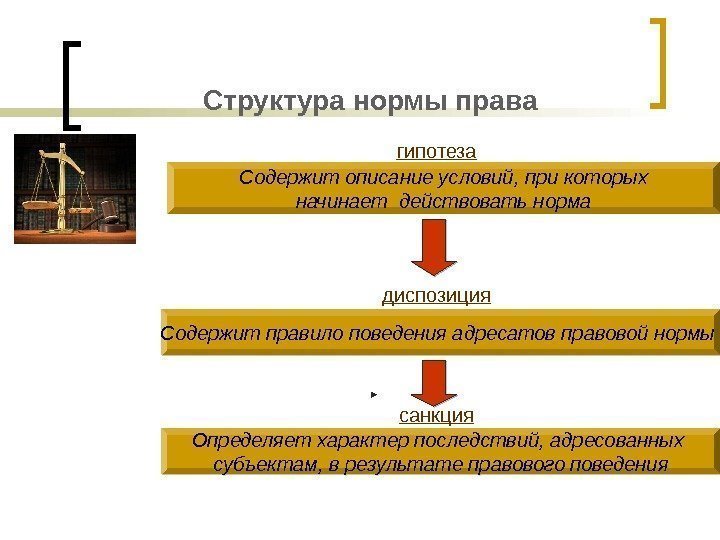 Структура нормы права

гипотеза

Содержит описание условий, при которых начинает действовать норма

диспозиция

Содержит правило поведения адресатов правовой нормы

санкция

Определяет характер последствий, адресованных субъектам, в результате правового поведения